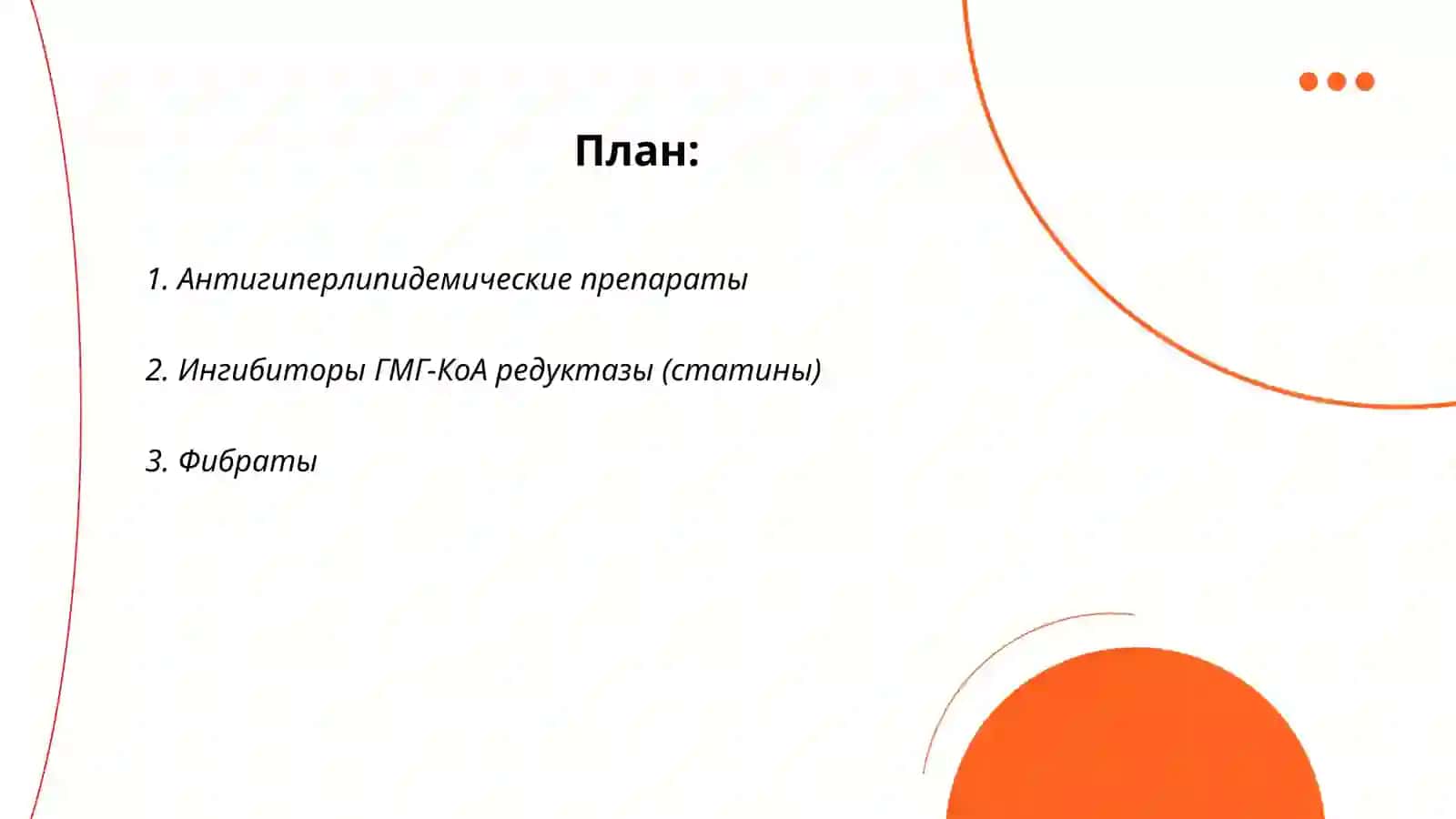 План:

1. Антигиперлипидемические препараты

2. Ингибиторы ГМГ-КоА редуктазы (статины)

3. Фибраты